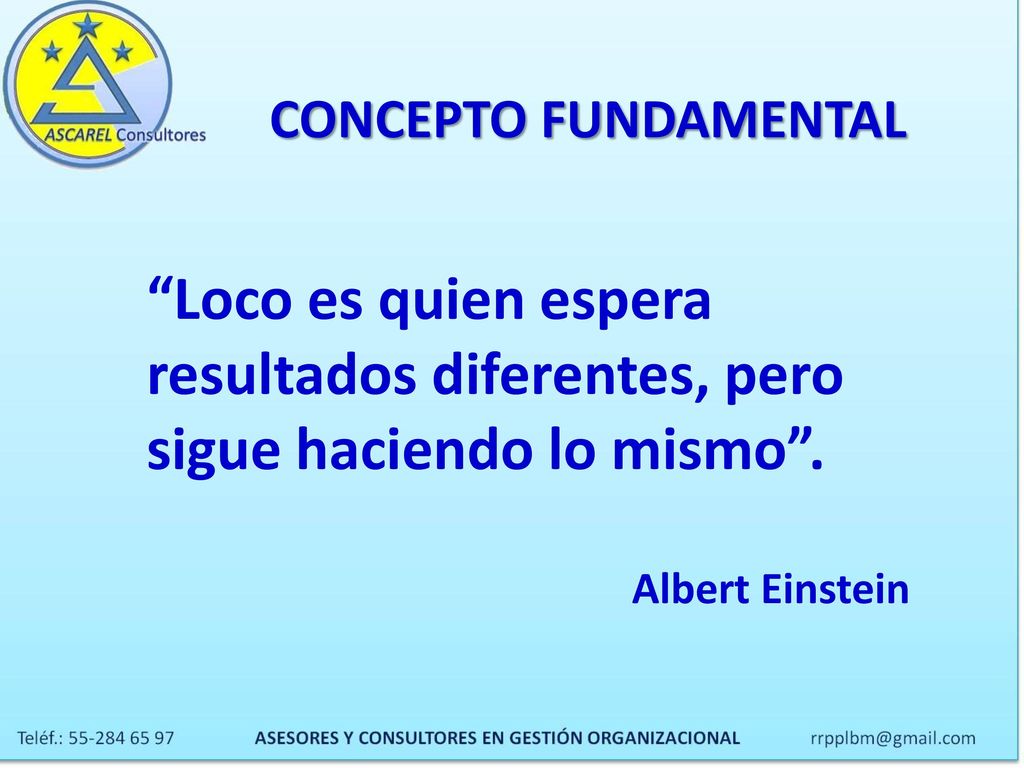 ASCAREL Consultores

CONCEPTO FUNDAMENTAL

“Loco es quien espera resultados diferentes, pero sigue haciendo lo mismo”.

Albert Einstein

Teléf.: 55-284 65 97 ASESORES Y CONSULTORES EN GESTIÓN ORGANIZACIONAL rrpplbm@gmail.com